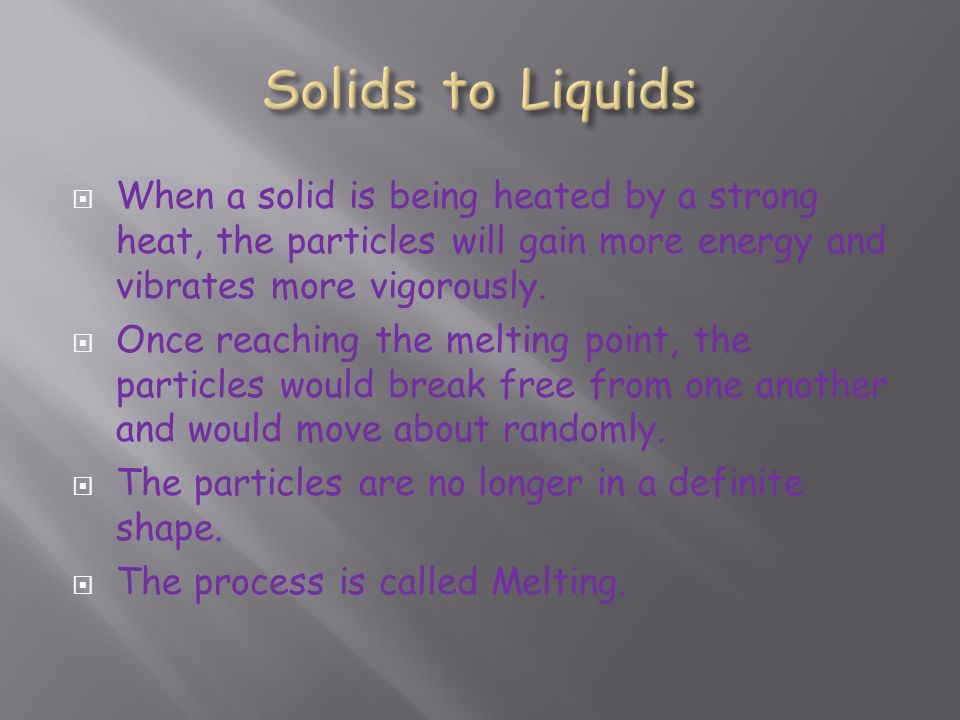 Solids to Liquids

When a solid is being heated by a strong heat, the particles will gain more energy and vibrates more vigorously.

Once reaching the melting point, the particles would break free from one another and would move about randomly.

The particles are no longer in a definite shape.

The process is called Melting.